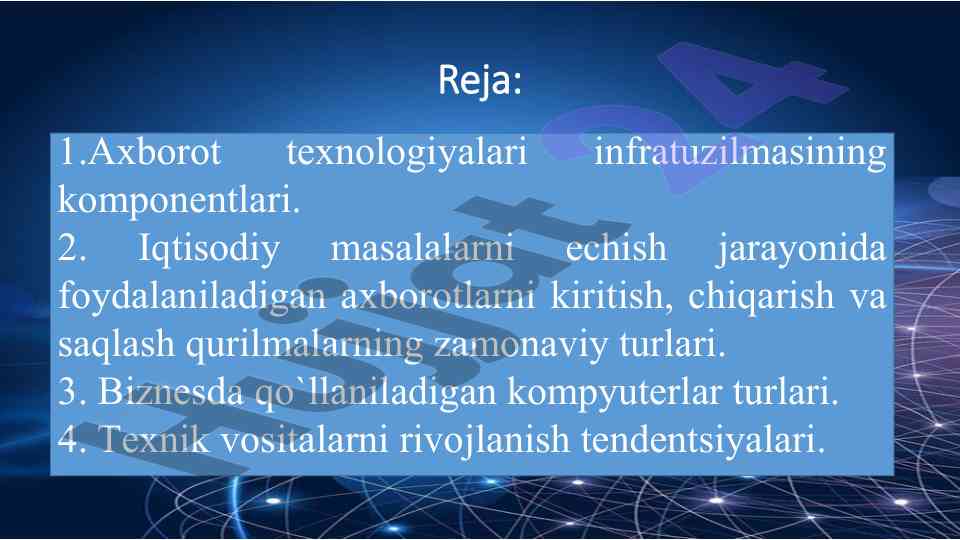 Reja:

1.Axborot texnologiyalari infratuzilmasining komponentlari.
2. Iqtisodiy masalalarni echish jarayonida foydalaniladigan axborotlarni kiritish, chiqarish va saqlash qurilmalarning zamonaviy turlari.
3. Biznesda qo`llaniladigan kompyuterlar turlari.
4. Texnik vositalarni rivojlanish tendentsiyalari.

Hujjat 24